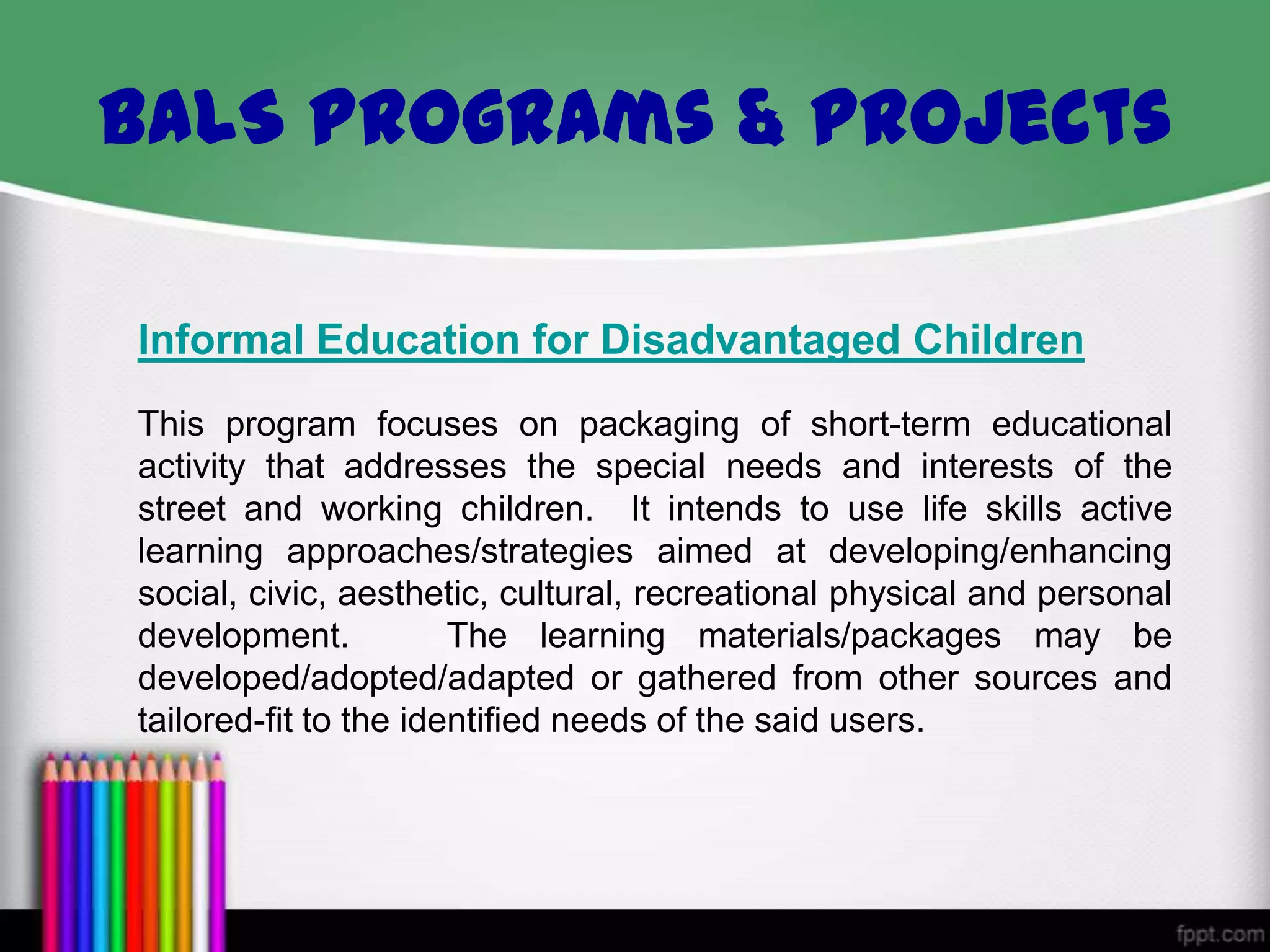 BALS PROGRAMS & PROJECTS

Informal Education for Disadvantaged Children

This program focuses on packaging of short-term educational activity that addresses the special needs and interests of the street and working children. It intends to use life skills active learning approaches/strategies aimed at developing/enhancing social, civic, aesthetic, cultural, recreational physical and personal development. The learning materials/packages may be developed/adopted/adapted or gathered from other sources and tailored-fit to the identified needs of the said users.

fppt.com